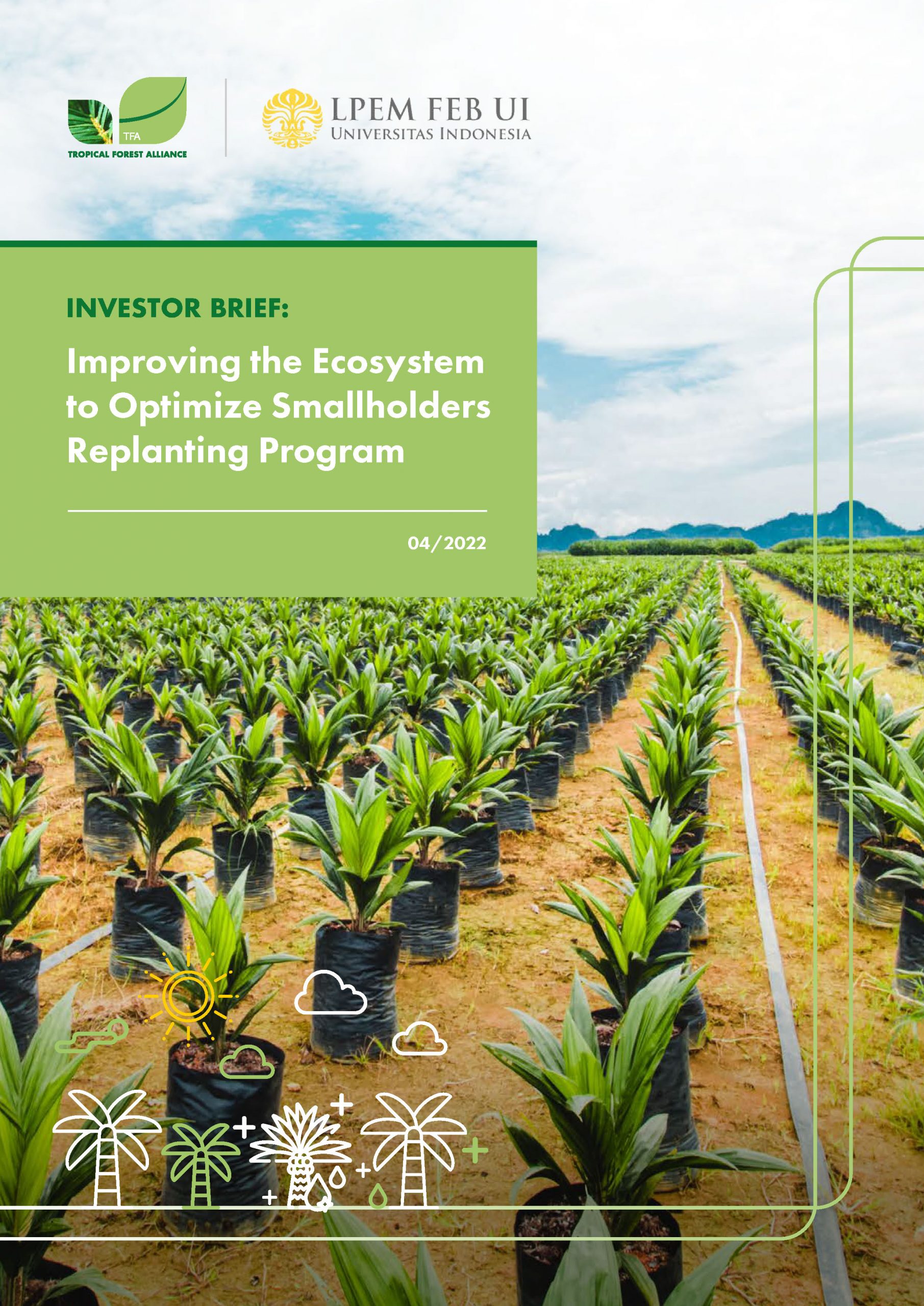 TFA
TROPICAL FOREST ALLIANCE

LPEM FEB UI
UNIVERSITAS INDONESIA

INVESTOR BRIEF:

Improving the Ecosystem to Optimize Smallholders Replanting Program

04/2022